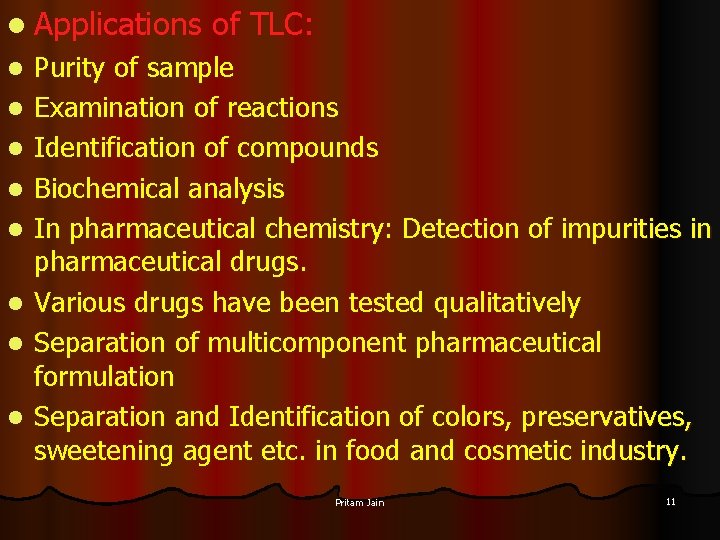 - Applications of TLC:
- Purity of sample
- Examination of reactions
- Identification of compounds
- Biochemical analysis
- In pharmaceutical chemistry: Detection of impurities in pharmaceutical drugs.
- Various drugs have been tested qualitatively
- Separation of multicomponent pharmaceutical formulation
- Separation and Identification of colors, preservatives, sweetening agent etc. in food and cosmetic industry.

Pritam Jain

11